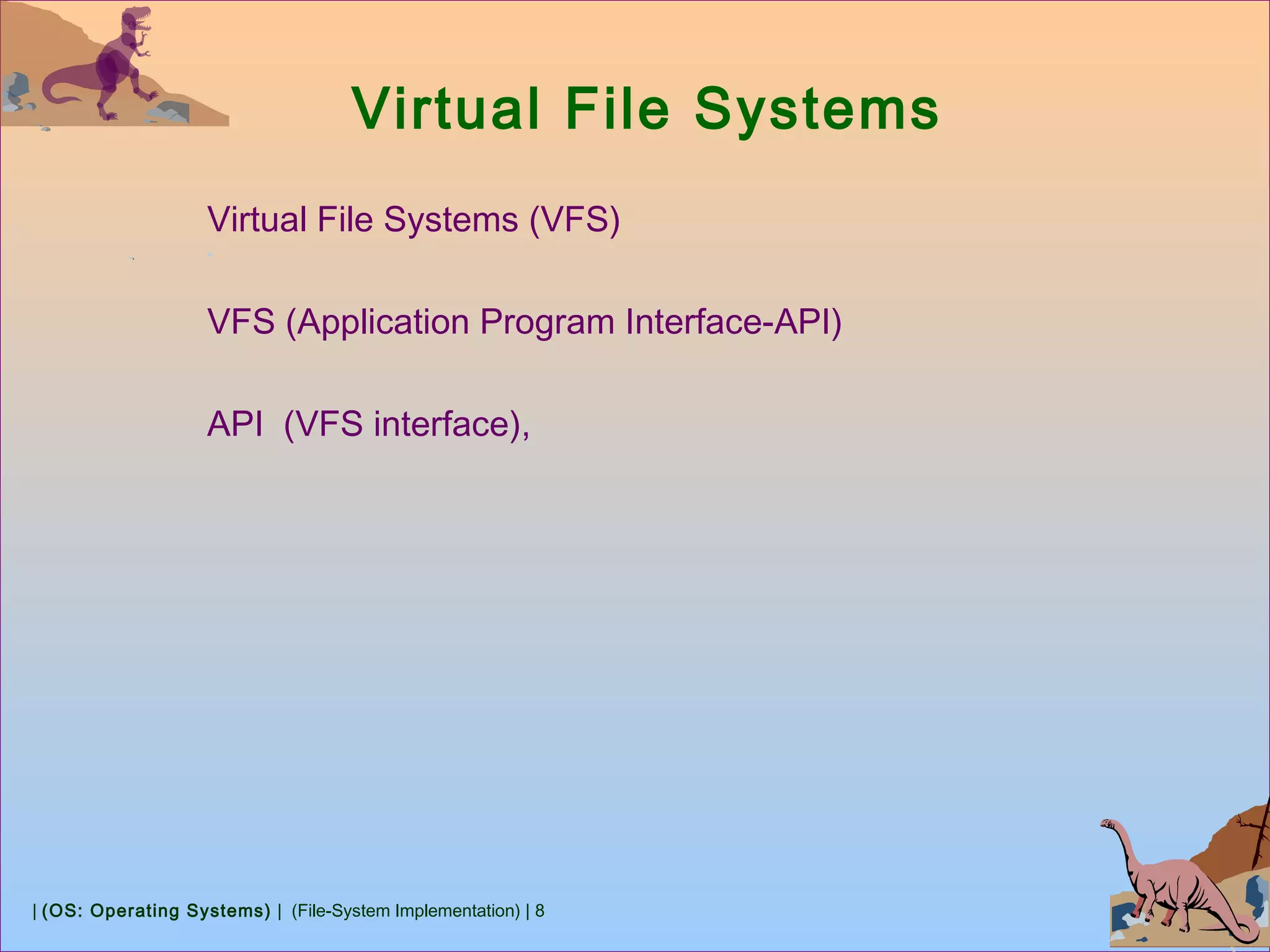 Virtual File Systems

Virtual File Systems (VFS)

VFS (Application Program Interface-API)

API (VFS interface),

| (OS: Operating Systems) | (File-System Implementation) | 8